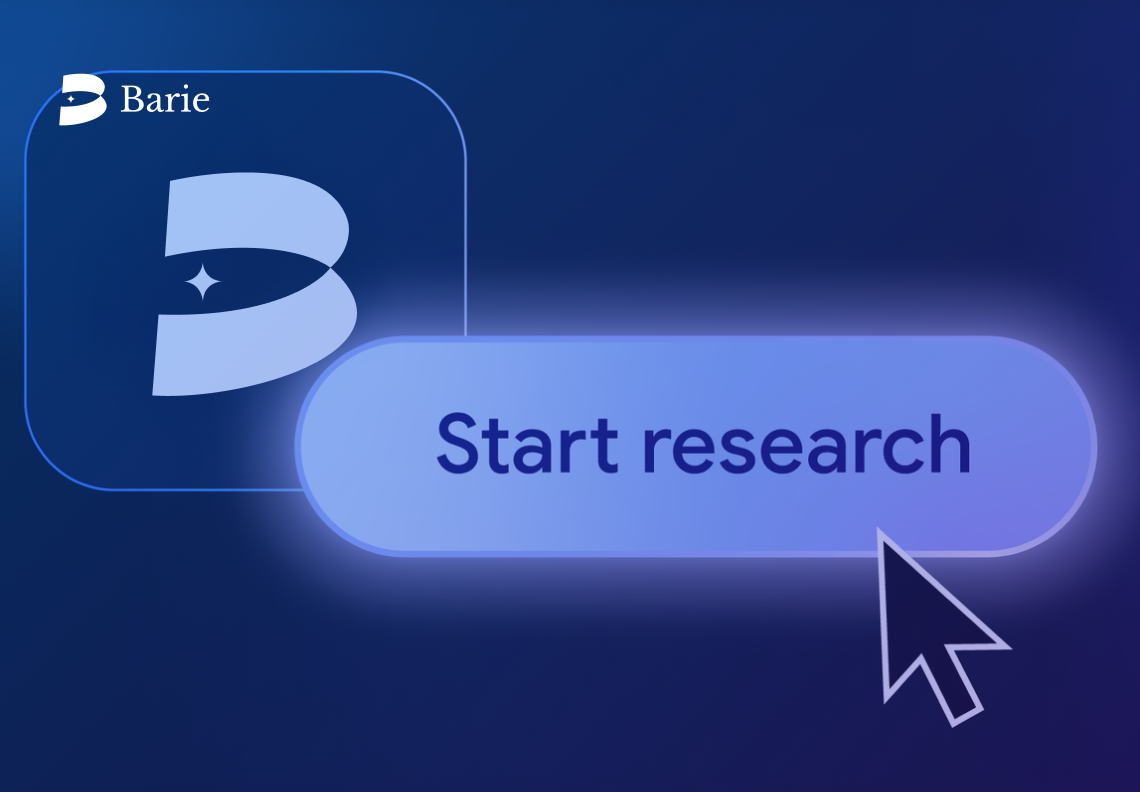 Barie

Start research